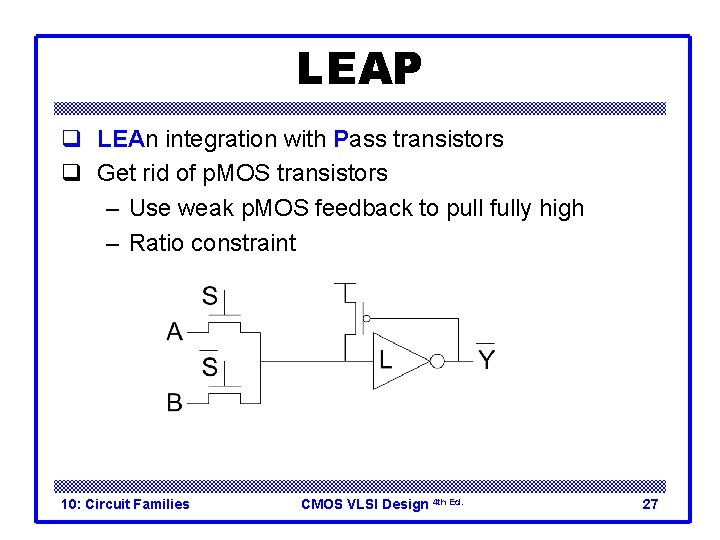 LEAP

❑ LEAn integration with Pass transistors
❑ Get rid of pMOS transistors
– Use weak pMOS feedback to pull fully high
– Ratio constraint

S
A
$\overline{S}$
B
L
$\overline{Y}$

10: Circuit Families CMOS VLSI Design 4th Ed. 27